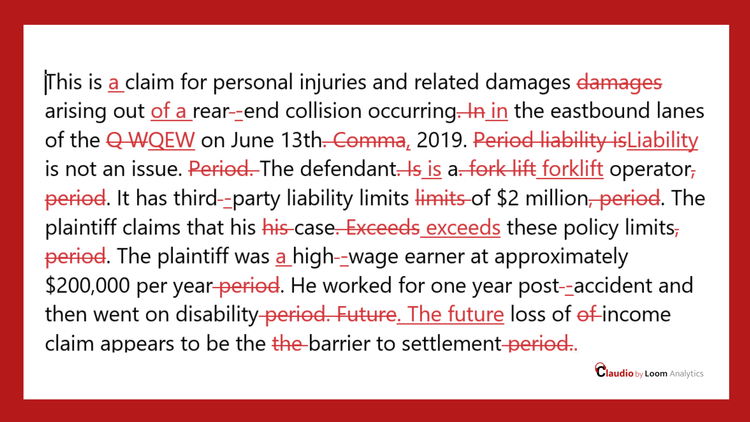 This is a claim for personal injuries and related damages damages arising out of a rear--end collision occurring. In in the eastbound lanes of the Q WQEW on June 13th. Comma, 2019. Period liability isLiability is not an issue. Period. The defendant. Is is a. fork lift forklift operator, period. It has third--party liability limits limits of $2 million, period. The plaintiff claims that his his case. Exceeds exceeds these policy limits, period. The plaintiff was a high--wage earner at approximately $200,000 per year period. He worked for one year post--accident and then went on disability period. Future. The future loss of of income claim appears to be the the barrier to settlement period..

Claudio by Loom Analytics